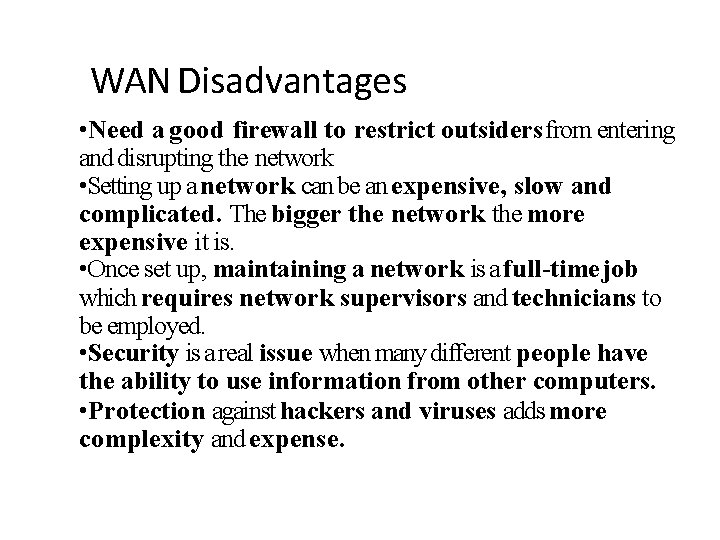 WAN Disadvantages

•Need a good firewall to restrict outsiders from entering and disrupting the network

•Setting up a network can be an expensive, slow and complicated. The bigger the network the more expensive it is.

•Once set up, maintaining a network is a full-time job which requires network supervisors and technicians to be employed.

•Security is a real issue when many different people have the ability to use information from other computers.

•Protection against hackers and viruses adds more complexity and expense.